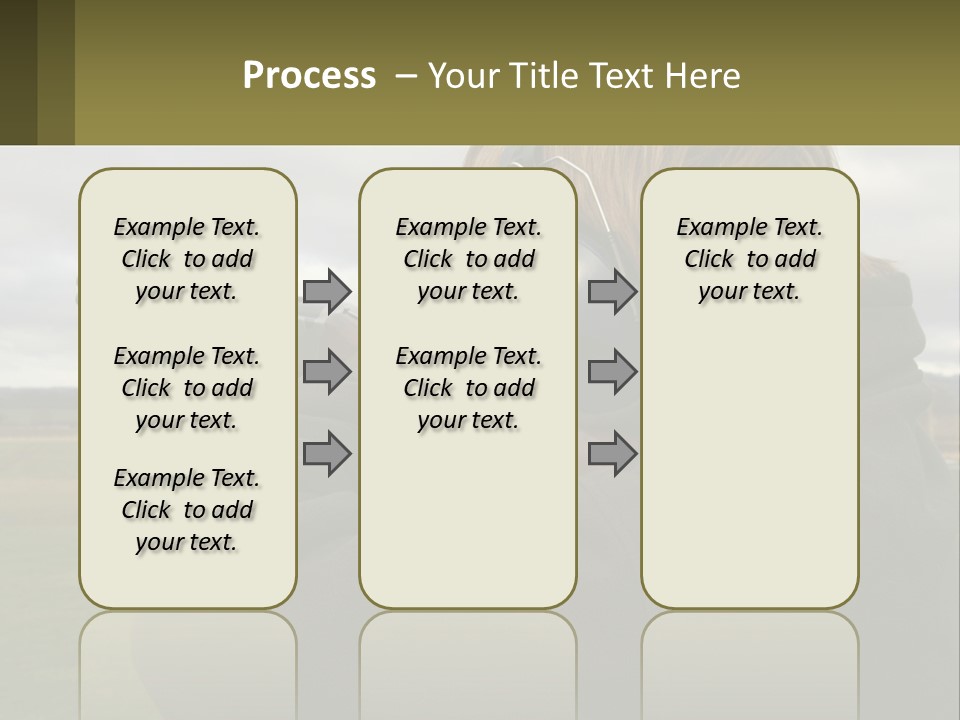 Process – Your Title Text Here

Example Text. Click to add your text.

Example Text. Click to add your text.

Example Text. Click to add your text.

Example Text. Click to add your text.

Example Text. Click to add your text.

Example Text. Click to add your text.